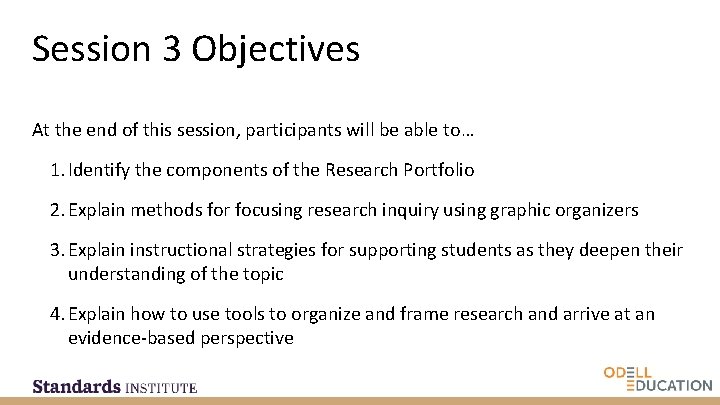 Session 3 Objectives

At the end of this session, participants will be able to…

1. Identify the components of the Research Portfolio

2. Explain methods for focusing research inquiry using graphic organizers

3. Explain instructional strategies for supporting students as they deepen their understanding of the topic

4. Explain how to use tools to organize and frame research and arrive at an evidence-based perspective

Standards INSTITUTE

ODELL EDUCATION